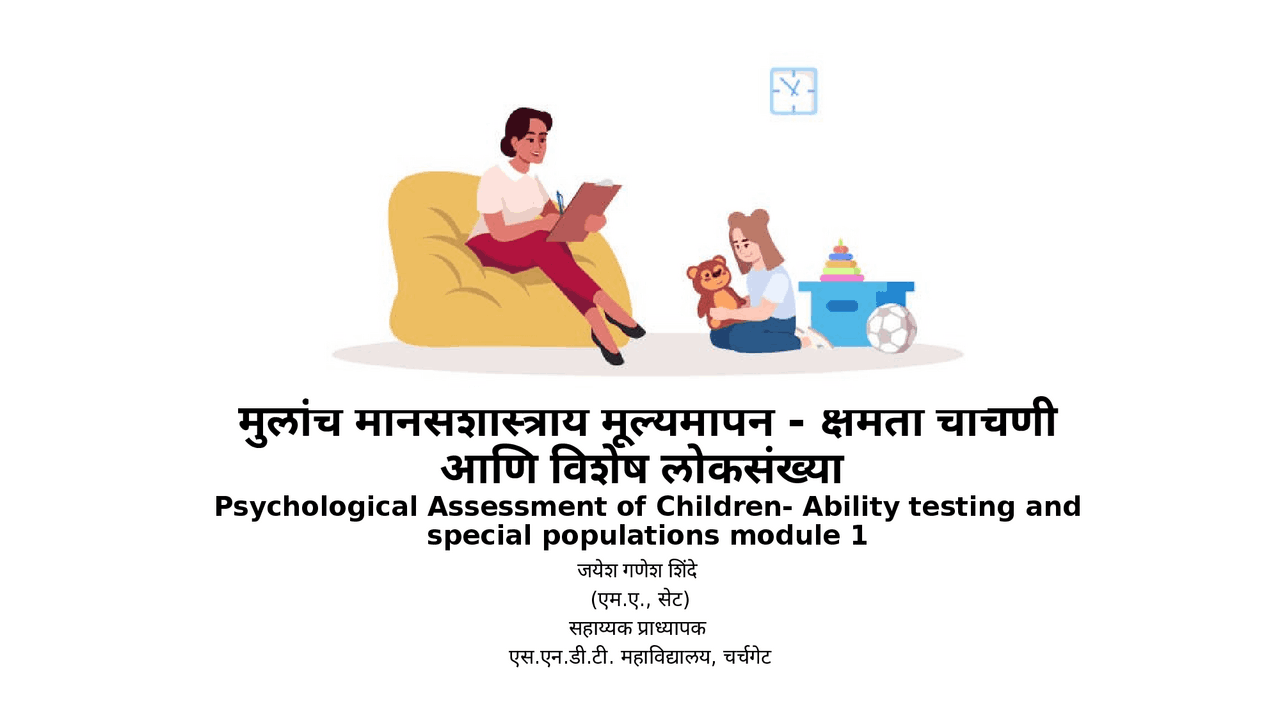 मुलांच मानसशास्त्राय मूल्यमापन - क्षमता चाचणी आणि विशेष लोकसंख्या
Psychological Assessment of Children- Ability testing and special populations module 1
जयेश गणेश शिंदे
(एम.ए., सेट)
सहाय्यक प्राध्यापक
एस.एन.डी.टी. महाविद्यालय, चर्चगेट